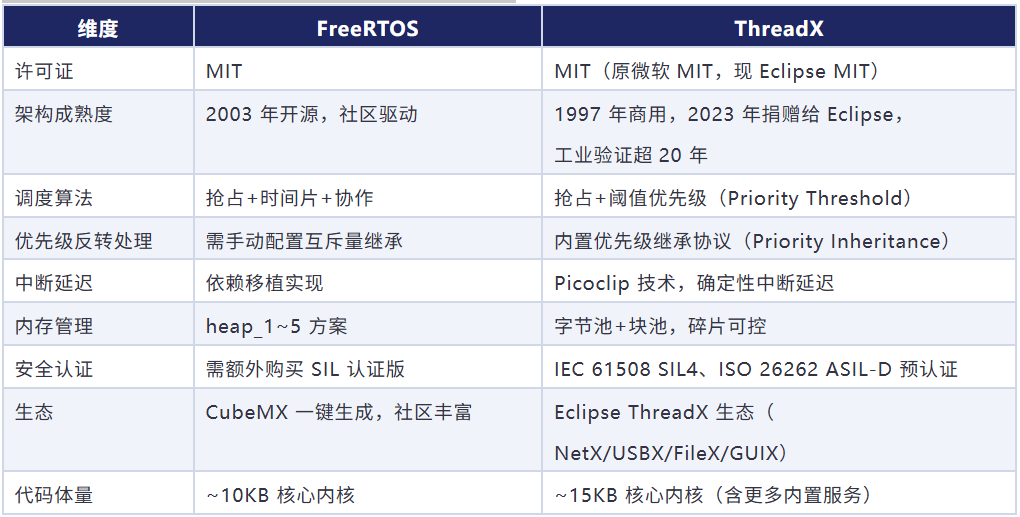 | 维度 | FreeRTOS | ThreadX |
|---|---|---|
| 许可证 | MIT | MIT（原微软 MIT，现 Eclipse MIT） |
| 架构成熟度 | 2003 年开源，社区驱动 | 1997 年商用，2023 年捐赠给 Eclipse，工业验证超 20 年 |
| 调度算法 | 抢占+时间片+协作 | 抢占+阈值优先级（Priority Threshold） |
| 优先级反转处理 | 需手动配置互斥量继承 | 内置优先级继承协议（Priority Inheritance） |
| 中断延迟 | 依赖移植实现 | Picoclip 技术，确定性中断延迟 |
| 内存管理 | heap_1~5 方案 | 字节池+块池，碎片可控 |
| 安全认证 | 需额外购买 SIL 认证版 | IEC 61508 SIL4、ISO 26262 ASIL-D 预认证 |
| 生态 | CubeMX 一键生成，社区丰富 | Eclipse ThreadX 生态（NetX/USBX/FileX/GUIX） |
| 代码体量 | ~10KB 核心内核 | ~15KB 核心内核（含更多内置服务） |